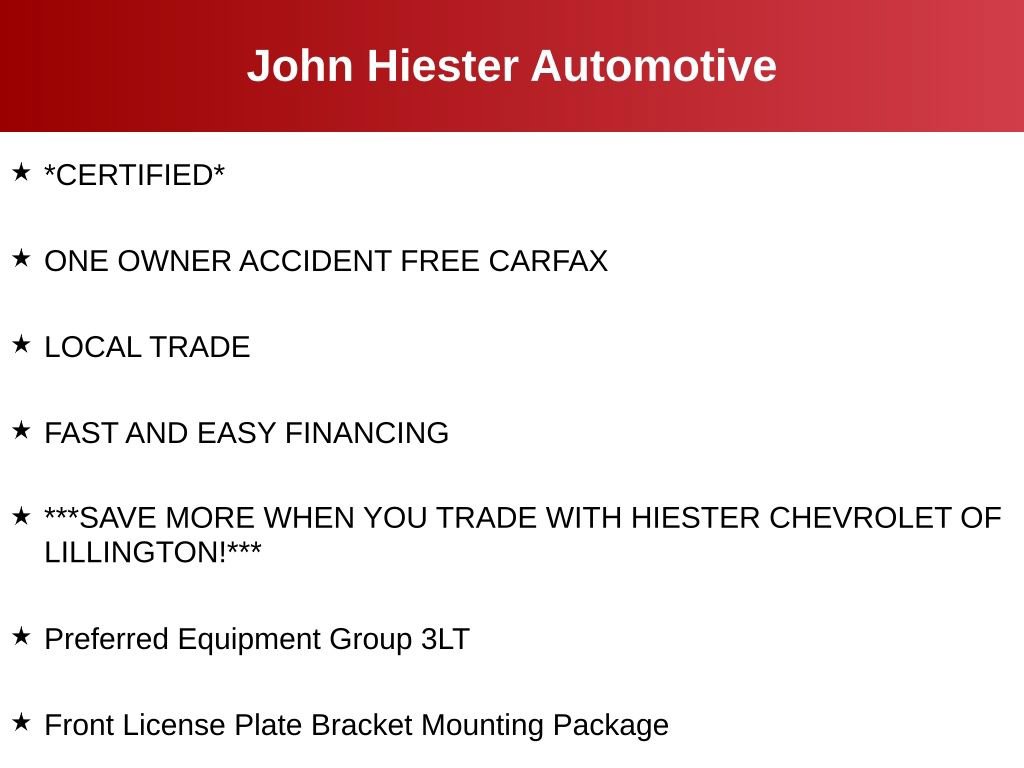 John Hiester Automotive

★ *CERTIFIED*

★ ONE OWNER ACCIDENT FREE CARFAX

★ LOCAL TRADE

★ FAST AND EASY FINANCING

★ ***SAVE MORE WHEN YOU TRADE WITH HIESTER CHEVROLET OF LILLINGTON!***

★ Preferred Equipment Group 3LT

★ Front License Plate Bracket Mounting Package